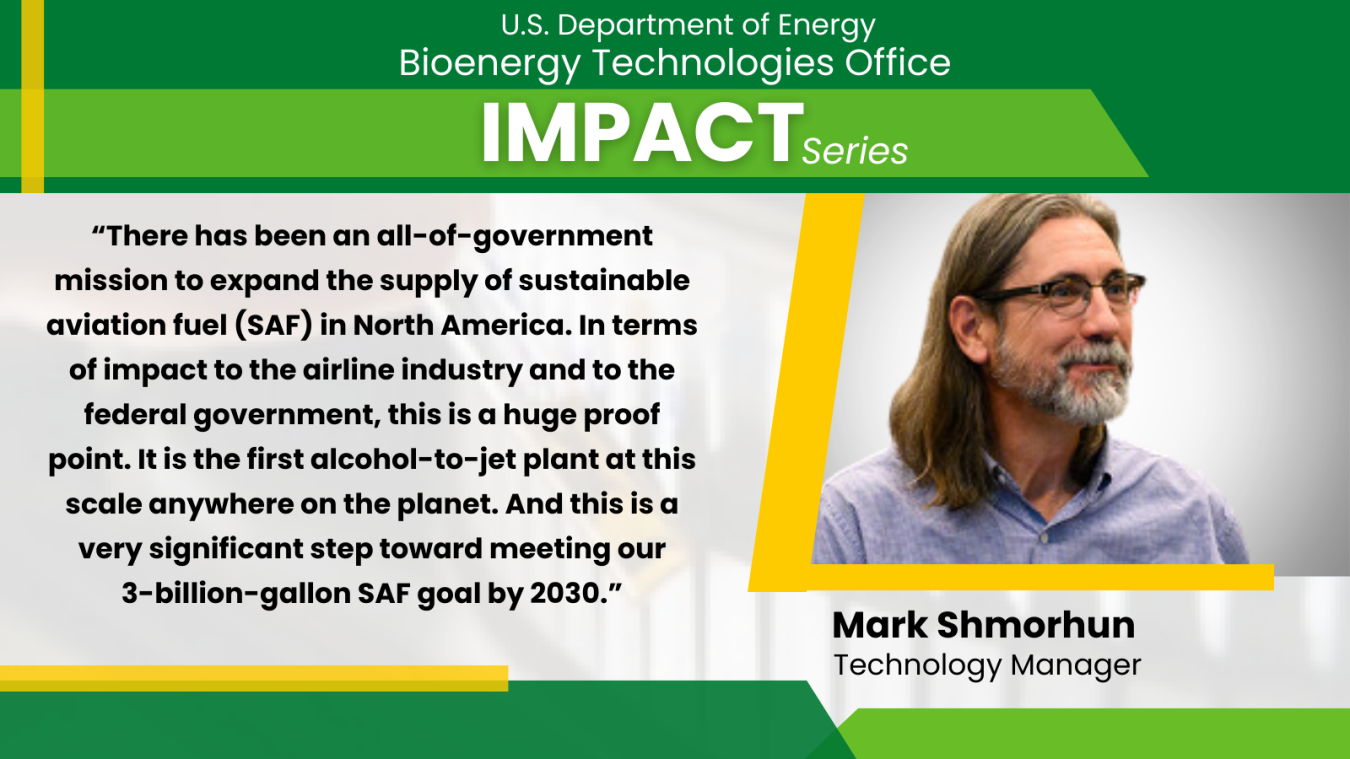 U.S. Department of Energy
Bioenergy Technologies Office

IMPACT Series

“There has been an all-of-government mission to expand the supply of sustainable aviation fuel (SAF) in North America. In terms of impact to the airline industry and to the federal government, this is a huge proof point. It is the first alcohol-to-jet plant at this scale anywhere on the planet. And this is a very significant step toward meeting our 3-billion-gallon SAF goal by 2030.”

Mark Shmorhun
Technology Manager